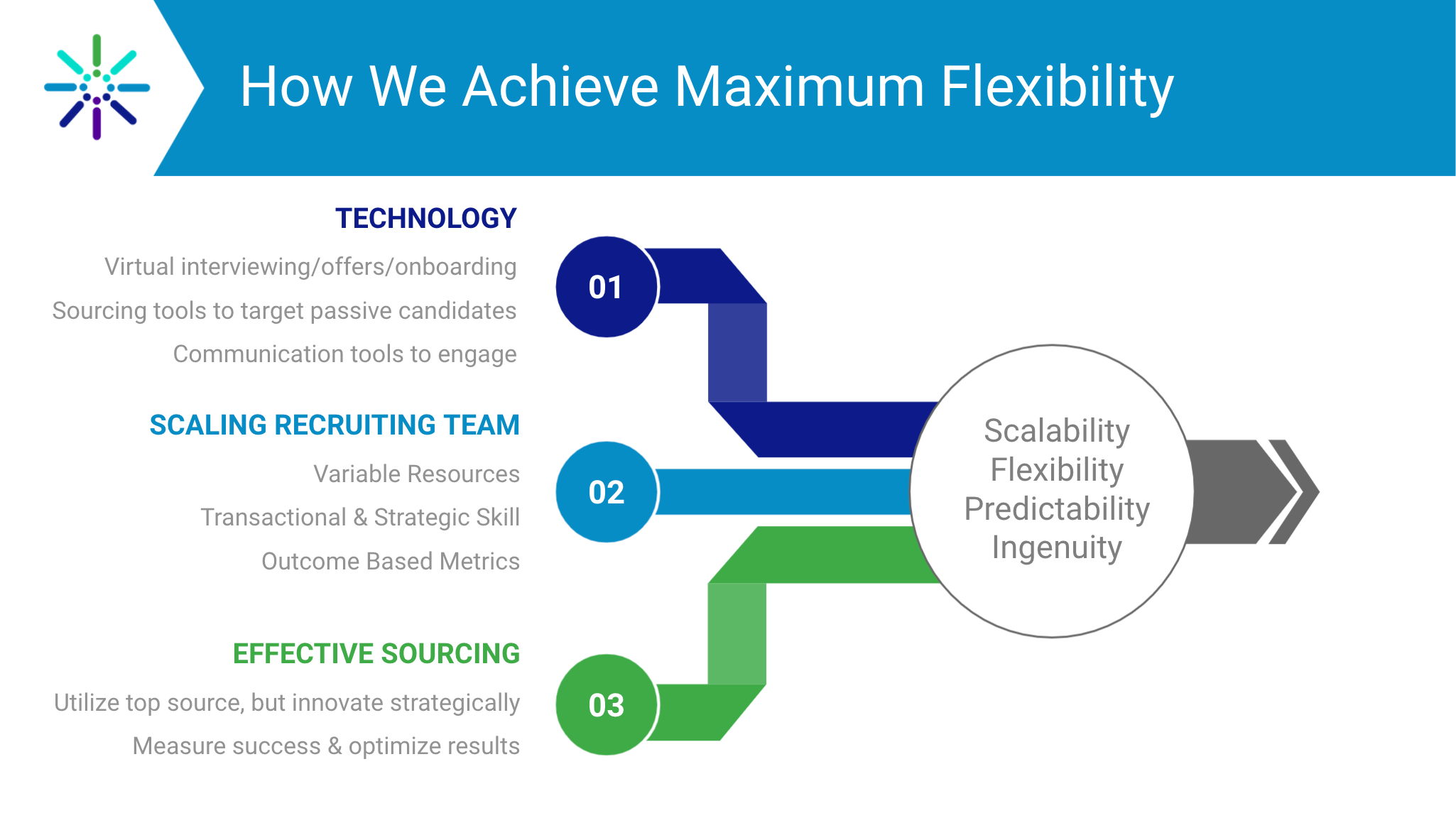 How We Achieve Maximum Flexibility

TECHNOLOGY

Virtual interviewing/offers/onboarding

Sourcing tools to target passive candidates

Communication tools to engage

01

SCALING RECRUITING TEAM

Variable Resources

Transactional & Strategic Skill

Outcome Based Metrics

02

EFFECTIVE SOURCING

Utilize top source, but innovate strategically

Measure success & optimize results

03

Scalability
Flexibility
Predictability
Ingenuity